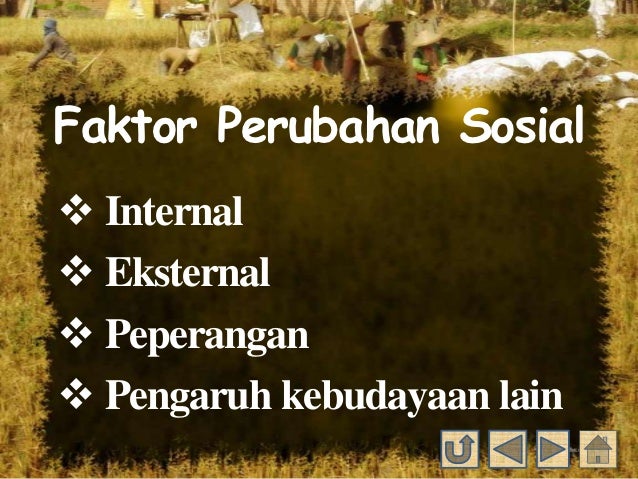 Faktor Perubahan Sosial

❖ Internal
❖ Eksternal
❖ Peperangan
❖ Pengaruh kebudayaan lain